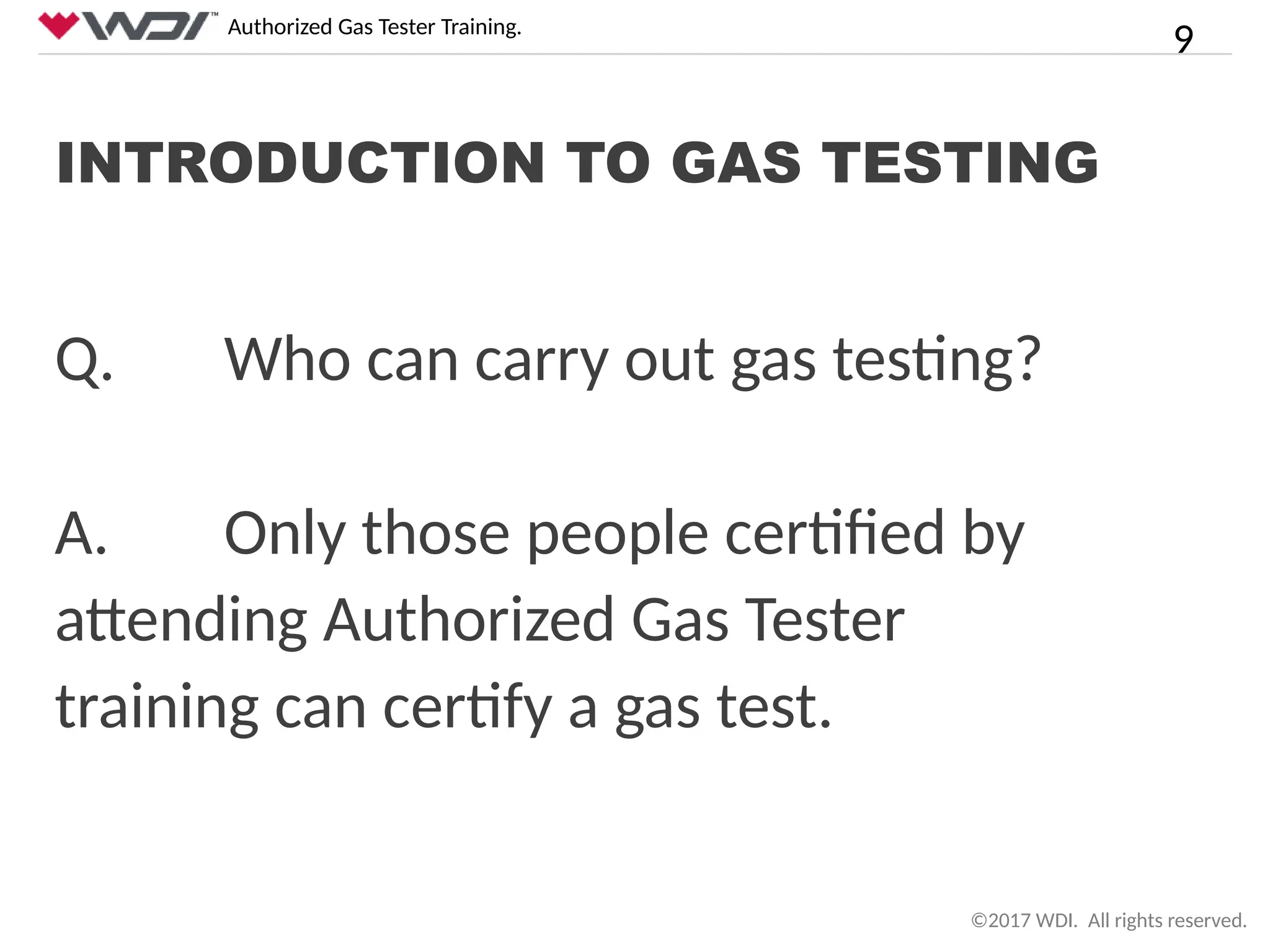 WDI™ Authorized Gas Tester Training.

9

INTRODUCTION TO GAS TESTING

Q. Who can carry out gas testing?

A. Only those people certified by attending Authorized Gas Tester training can certify a gas test.

©2017 WDI. All rights reserved.